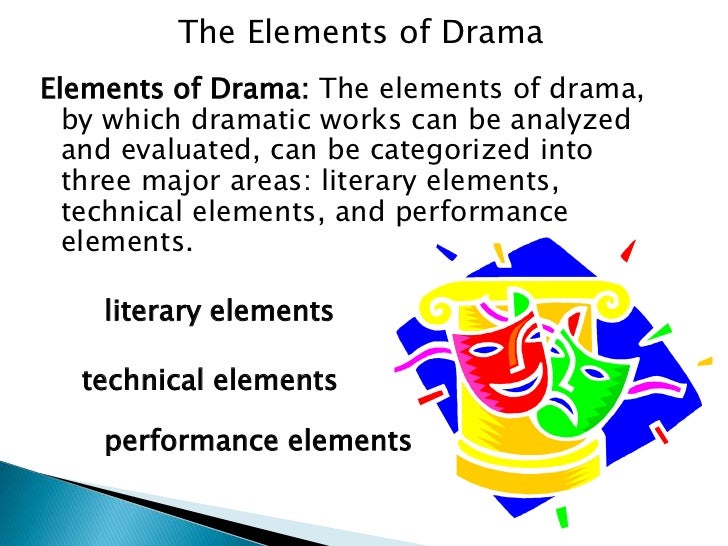 The Elements of Drama

Elements of Drama: The elements of drama, by which dramatic works can be analyzed and evaluated, can be categorized into three major areas: literary elements, technical elements, and performance elements.

literary elements

technical elements

performance elements